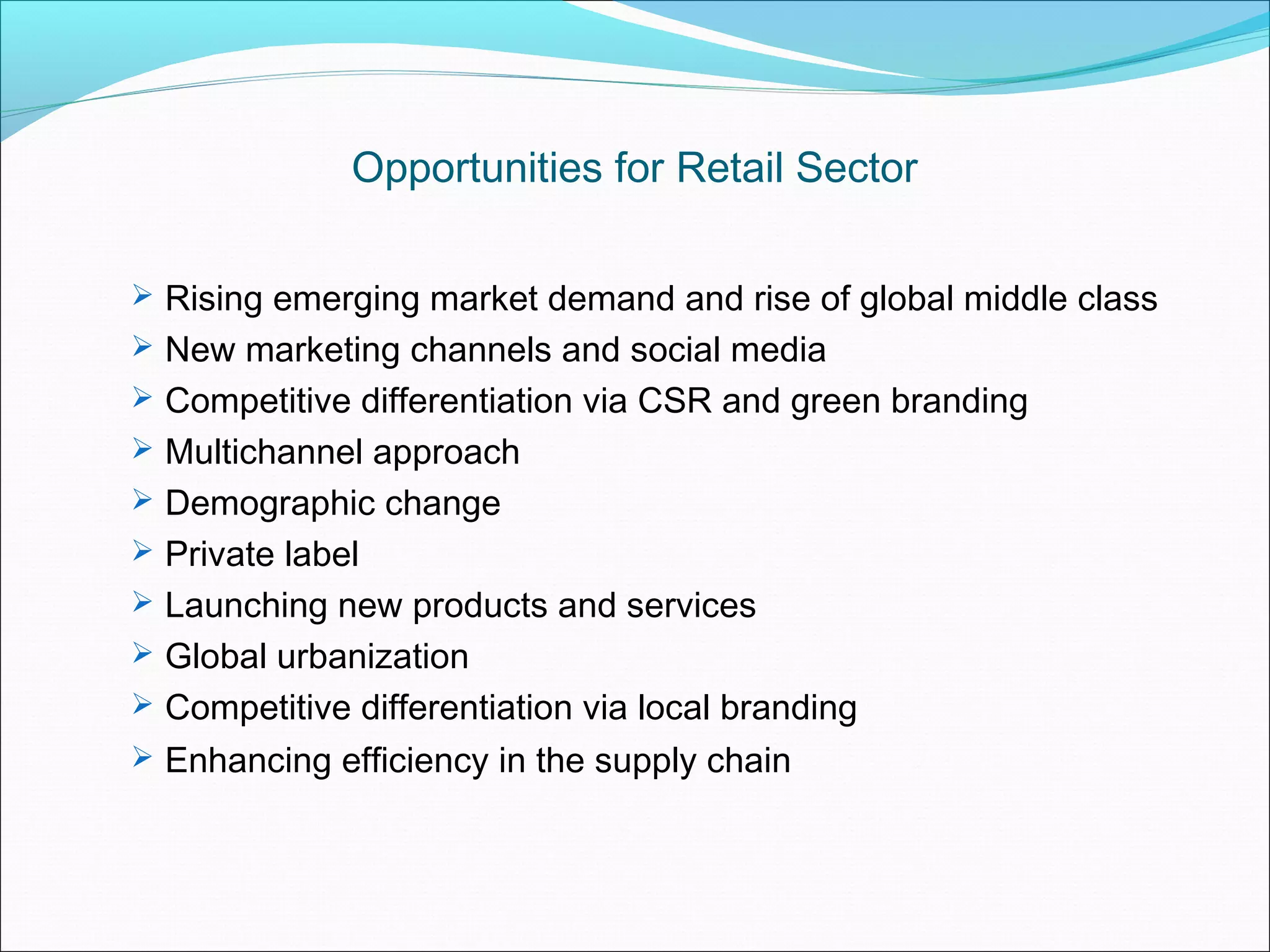 Opportunities for Retail Sector

➢ Rising emerging market demand and rise of global middle class
➢ New marketing channels and social media
➢ Competitive differentiation via CSR and green branding
➢ Multichannel approach
➢ Demographic change
➢ Private label
➢ Launching new products and services
➢ Global urbanization
➢ Competitive differentiation via local branding
➢ Enhancing efficiency in the supply chain